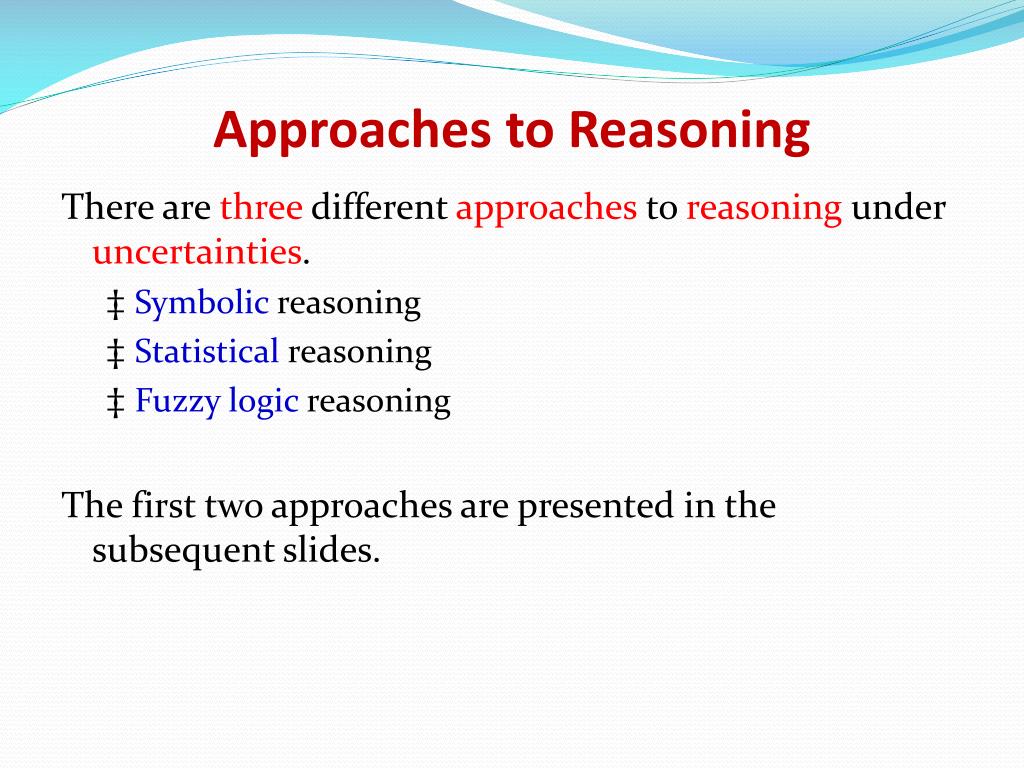 Approaches to Reasoning

There are three different approaches to reasoning under uncertainties.

‡ Symbolic reasoning
‡ Statistical reasoning
‡ Fuzzy logic reasoning

The first two approaches are presented in the subsequent slides.